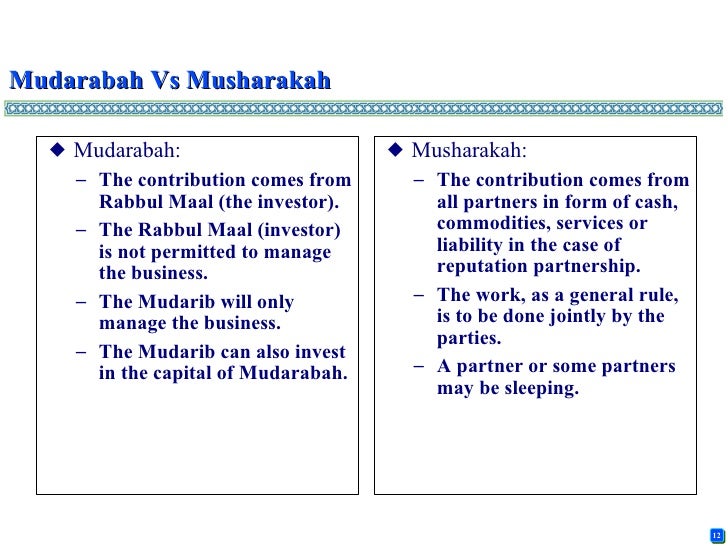 Mudarabah Vs Musharakah

◆ Mudarabah:

– The contribution comes from Rabbul Maal (the investor).

– The Rabbul Maal (investor) is not permitted to manage the business.

– The Mudarib will only manage the business.

– The Mudarib can also invest in the capital of Mudarabah.

◆ Musharakah:

– The contribution comes from all partners in form of cash, commodities, services or liability in the case of reputation partnership.

– The work, as a general rule, is to be done jointly by the parties.

– A partner or some partners may be sleeping.

12